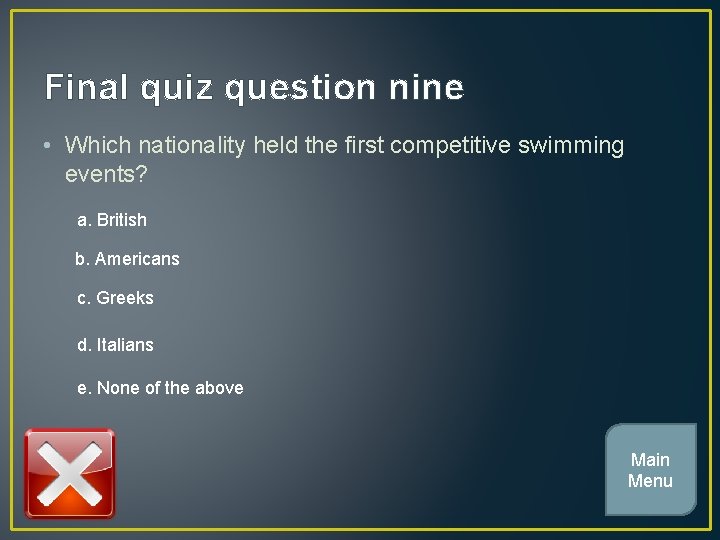 Final quiz question nine

• Which nationality held the first competitive swimming events?

a. British

b. Americans

c. Greeks

d. Italians

e. None of the above

Main Menu